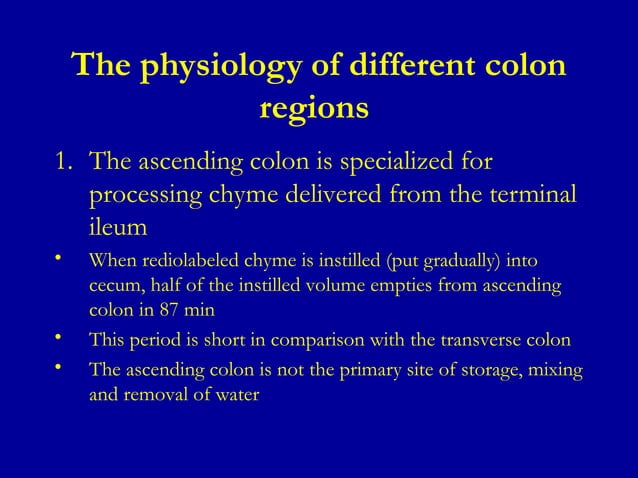 The physiology of different colon regions

1. The ascending colon is specialized for processing chyme delivered from the terminal ileum

• When rediolabeled chyme is instilled (put gradually) into cecum, half of the instilled volume empties from ascending colon in 87 min

• This period is short in comparison with the transverse colon

• The ascending colon is not the primary site of storage, mixing and removal of water